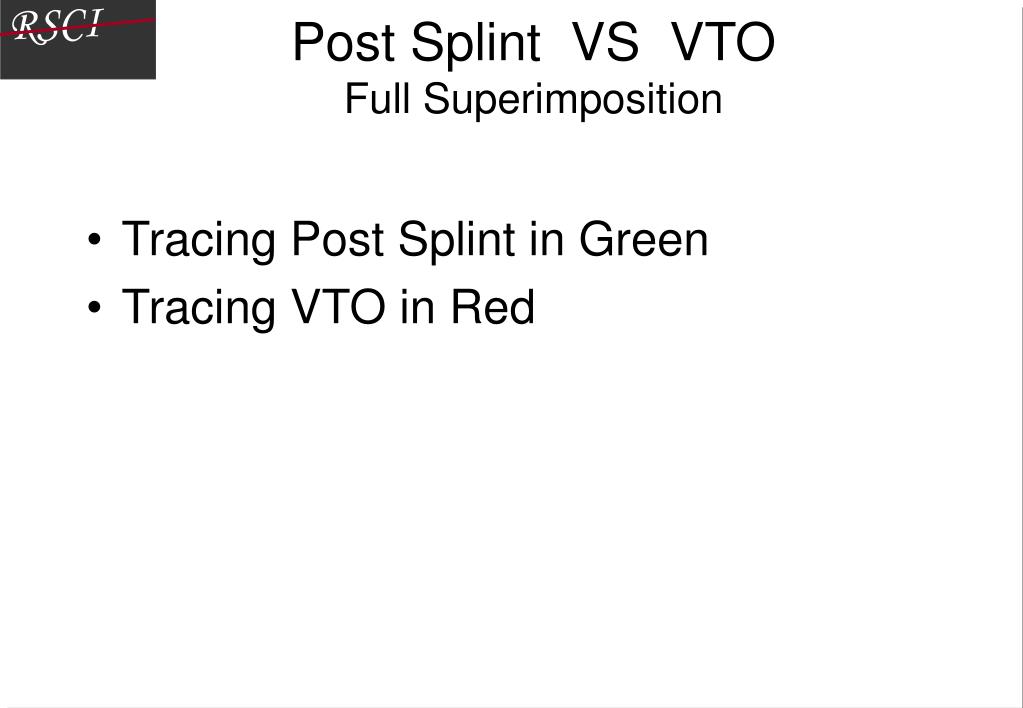 RSCI

Post Splint VS VTO
Full Superimposition

• Tracing Post Splint in Green
• Tracing VTO in Red